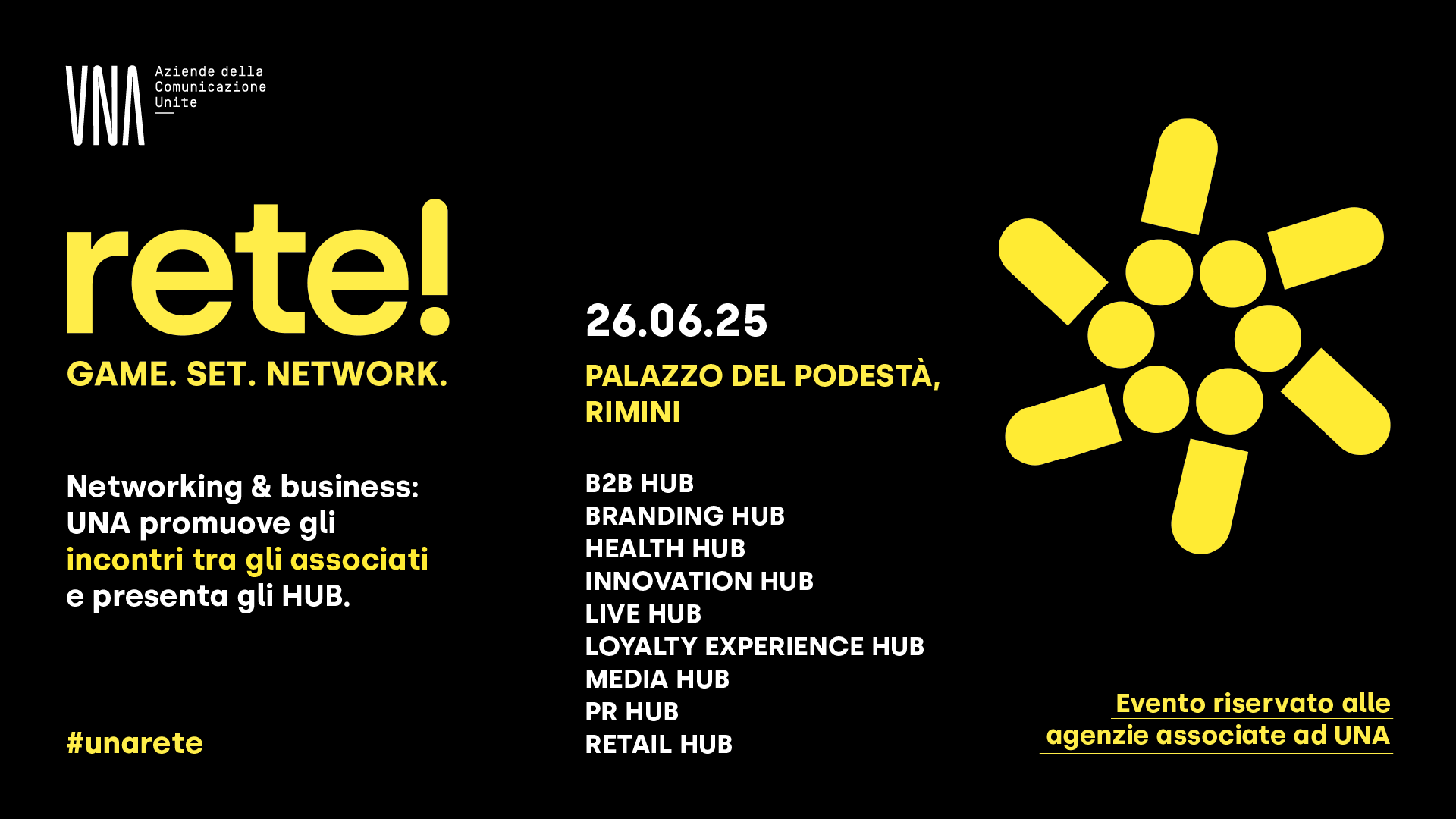 UNA Aziende della Comunicazione Unite

rete!

GAME. SET. NETWORK.

Networking & business: UNA promuove gli incontri tra gli associati e presenta gli HUB.

#unarete

26.06.25

PALAZZO DEL PODESTÀ, RIMINI

B2B HUB
BRANDING HUB
HEALTH HUB
INNOVATION HUB
LIVE HUB
LOYALTY EXPERIENCE HUB
MEDIA HUB
PR HUB
RETAIL HUB

Evento riservato alle agenzie associate ad UNA